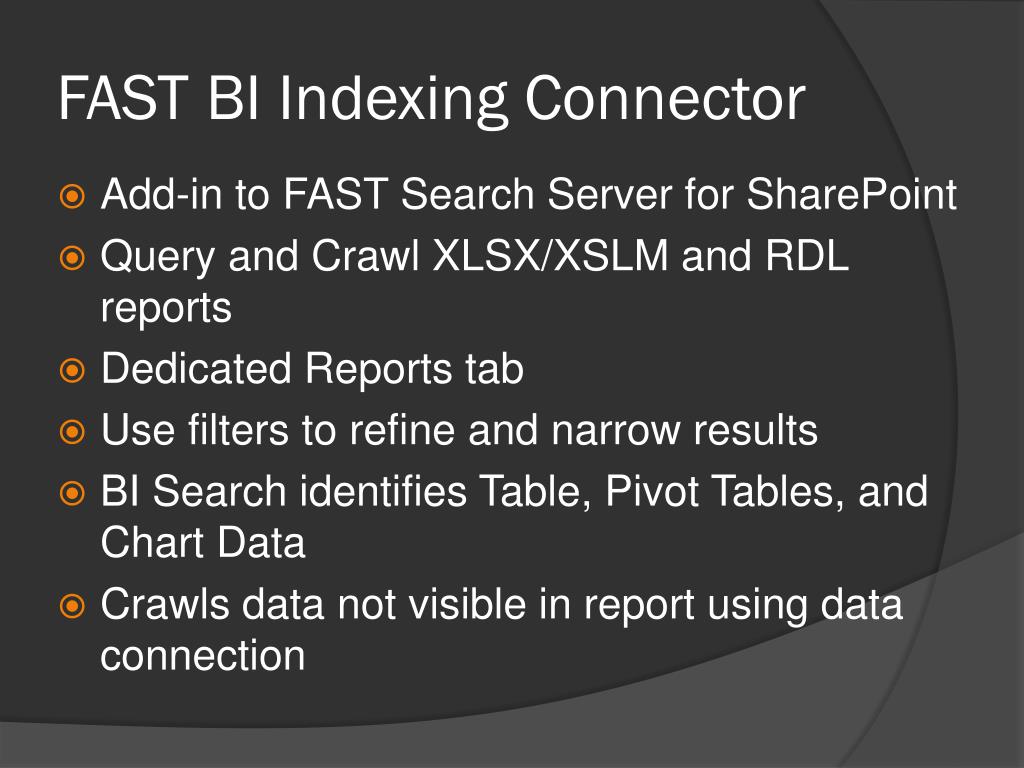 FAST BI Indexing Connector

Add-in to FAST Search Server for SharePoint

Query and Crawl XLSX/XSLM and RDL reports

Dedicated Reports tab

Use filters to refine and narrow results

BI Search identifies Table, Pivot Tables, and Chart Data

Crawls data not visible in report using data connection